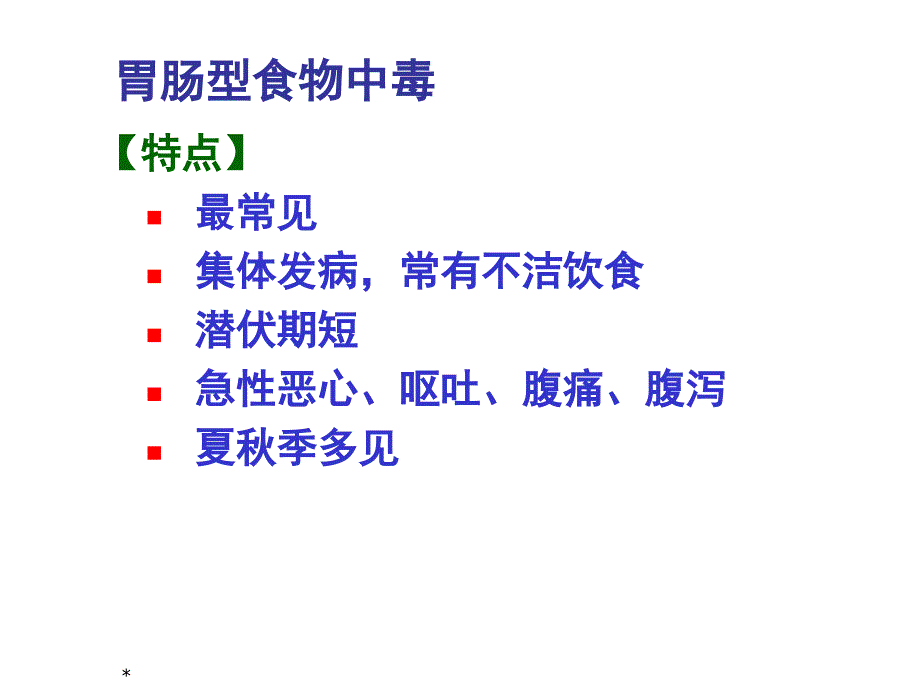 胃肠型食物中毒

【特点】

- 最常见
- 集体发病，常有不洁饮食
- 潜伏期短
- 急性恶心、呕吐、腹痛、腹泻
- 夏秋季多见

*